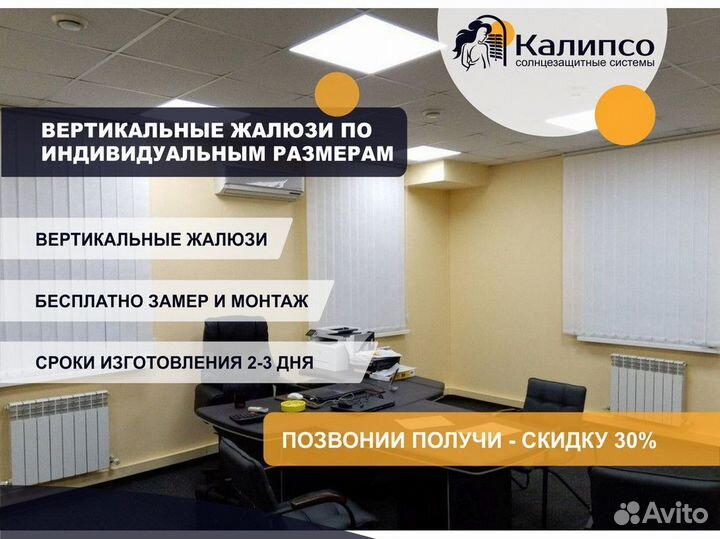 Калипсо
солнцезащитные системы

ВЕРТИКАЛЬНЫЕ ЖАЛЮЗИ ПО ИНДИВИДУАЛЬНЫМ РАЗМЕРАМ

ВЕРТИКАЛЬНЫЕ ЖАЛЮЗИ

БЕСПЛАТНО ЗАМЕР И МОНТАЖ

СРОКИ ИЗГОТОВЛЕНИЯ 2-3 ДНЯ

ПОЗВОНИИ ПОЛУЧИ - СКИДКУ 30%

Avito